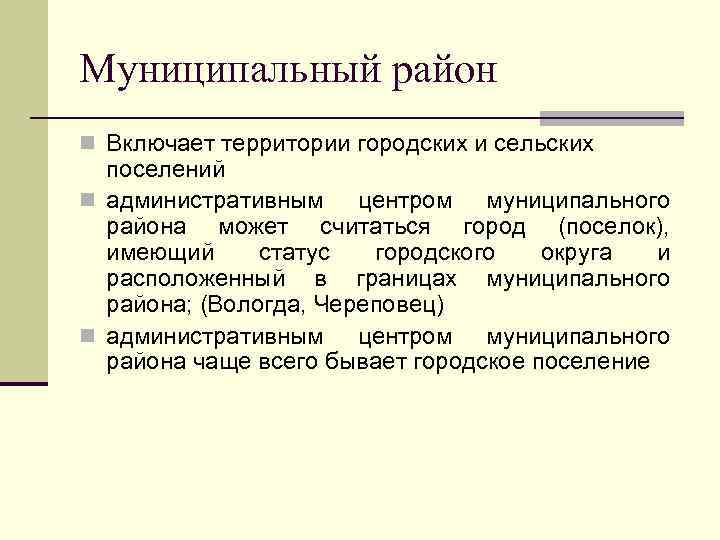 Муниципальный район

Включает территории городских и сельских поселений

административным центром муниципального района может считаться город (поселок), имеющий статус городского округа и расположенный в границах муниципального района; (Вологда, Череповец)

административным центром муниципального района чаще всего бывает городское поселение